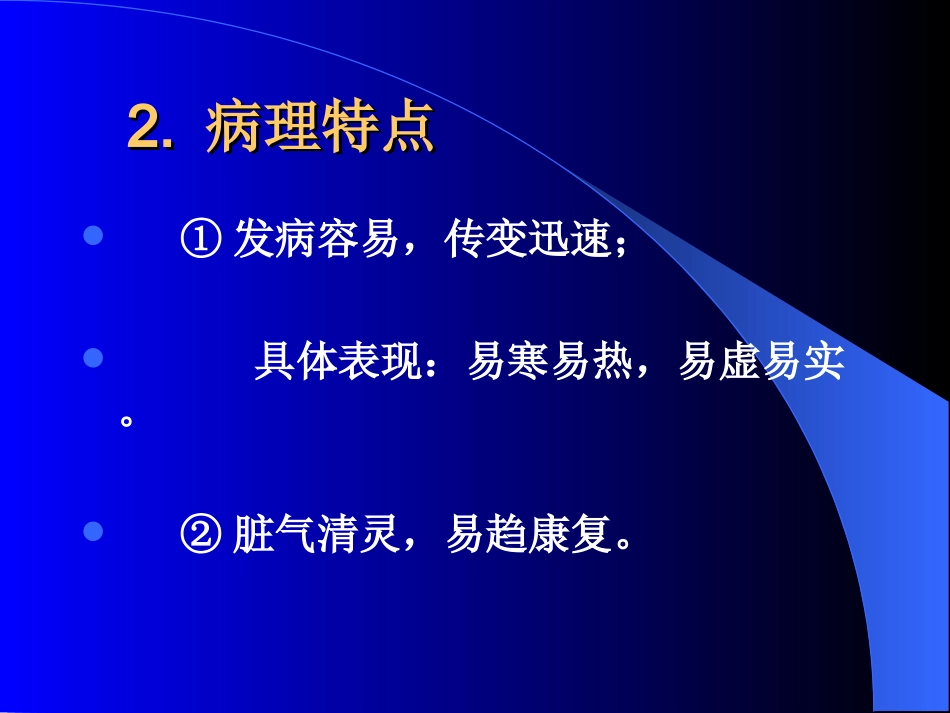 2. 病理特点

① 发病容易，传变迅速；

具体表现：易寒易热，易虚易实。

② 脏气清灵，易趋康复。